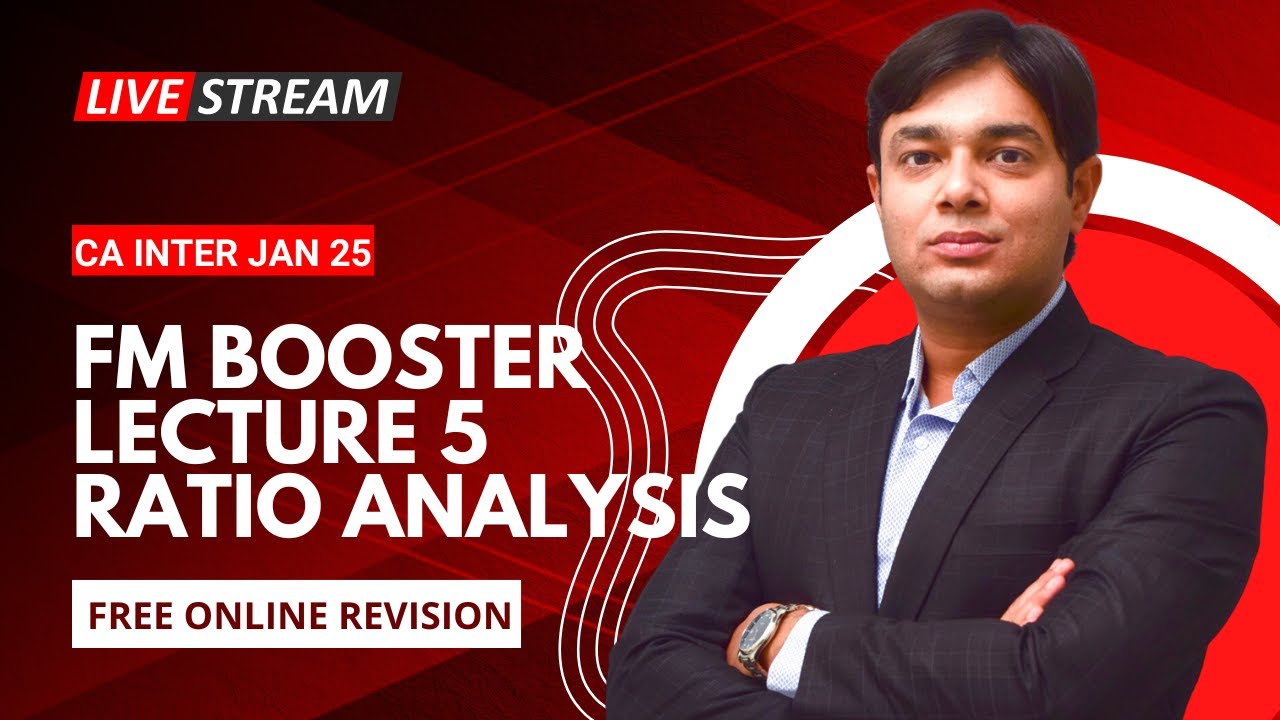 LIVE STREAM

CA INTER JAN 25

FM BOOSTER
LECTURE 5
RATIO ANALYSIS

FREE ONLINE REVISION